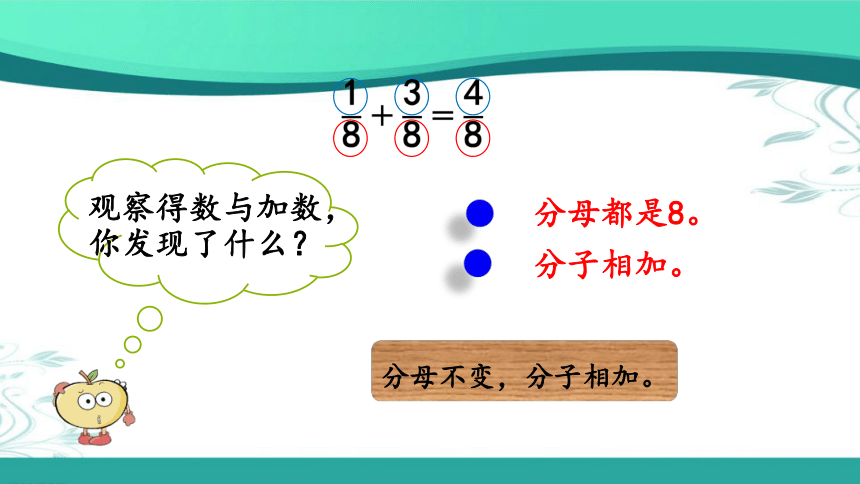 $\frac{1}{8}+\frac{3}{8}=\frac{4}{8}$

观察得数与加数，你发现了什么？

分母都是8。

分子相加。

分母不变，分子相加。